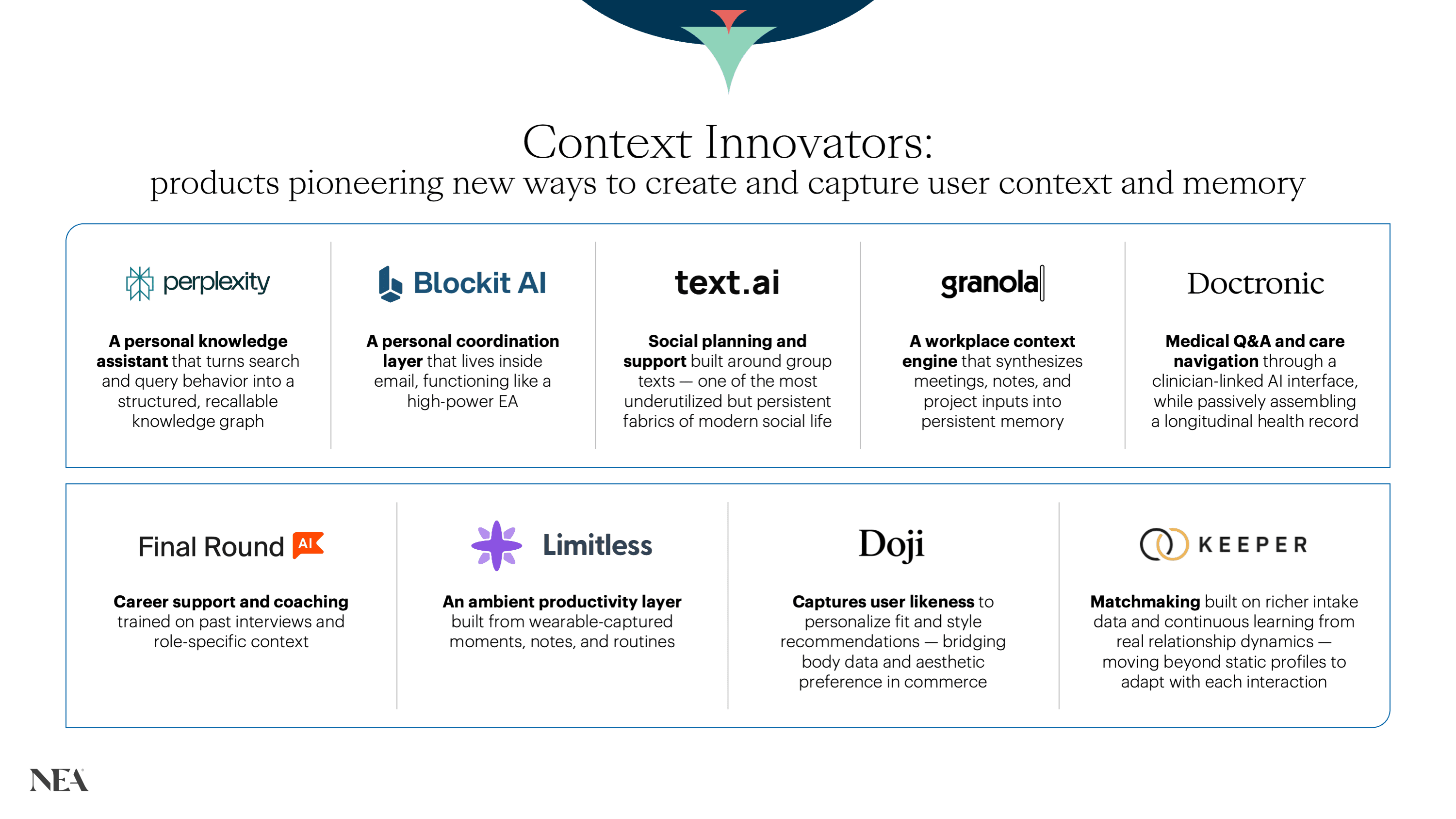 Context Innovators:
products pioneering new ways to create and capture user context and memory

perplexity

A personal knowledge assistant that turns search and query behavior into a structured, recallable knowledge graph

Blockit AI

A personal coordination layer that lives inside email, functioning like a high-power EA

text.ai

Social planning and support built around group texts — one of the most underutilized but persistent fabrics of modern social life

granola

A workplace context engine that synthesizes meetings, notes, and project inputs into persistent memory

Doctronic

Medical Q&A and care navigation through a clinician-linked AI interface, while passively assembling a longitudinal health record

Final Round AI

Career support and coaching trained on past interviews and role-specific context

Limitless

An ambient productivity layer built from wearable-captured moments, notes, and routines

Doji

Captures user likeness to personalize fit and style recommendations — bridging body data and aesthetic preference in commerce

KEEPER

Matchmaking built on richer intake data and continuous learning from real relationship dynamics — moving beyond static profiles to adapt with each interaction

NEA